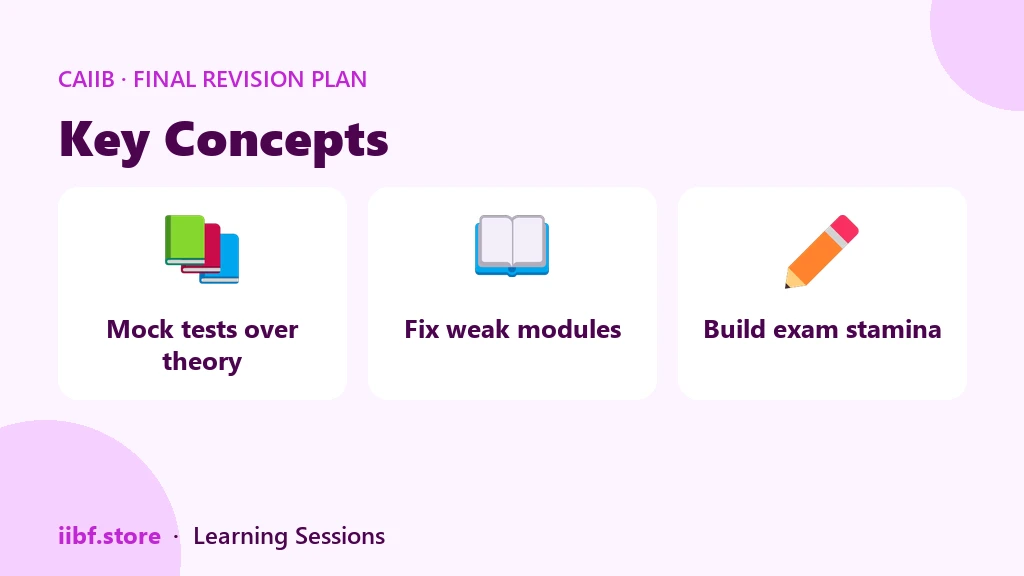 CAIIB · FINAL REVISION PLAN

Key Concepts

Mock tests over theory

Fix weak modules

Build exam stamina

iibf.store · Learning Sessions